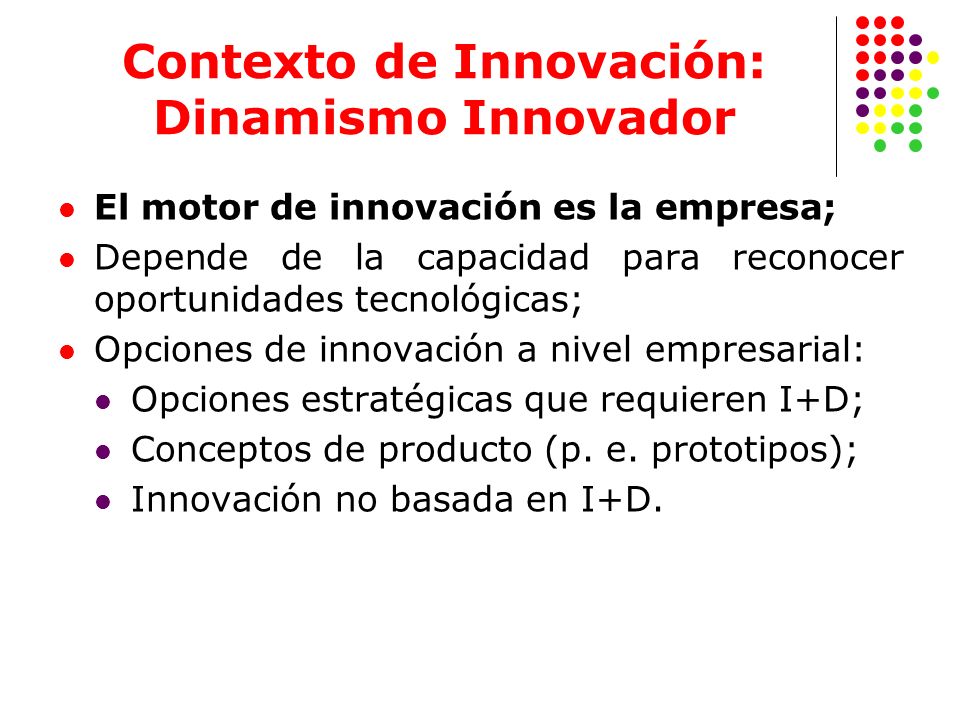 Contexto de Innovación: Dinamismo Innovador

- El motor de innovación es la empresa;
- Depende de la capacidad para reconocer oportunidades tecnológicas;
- Opciones de innovación a nivel empresarial:
  - Opciones estratégicas que requieren I+D;
  - Conceptos de producto (p. e. prototipos);
  - Innovación no basada en I+D.